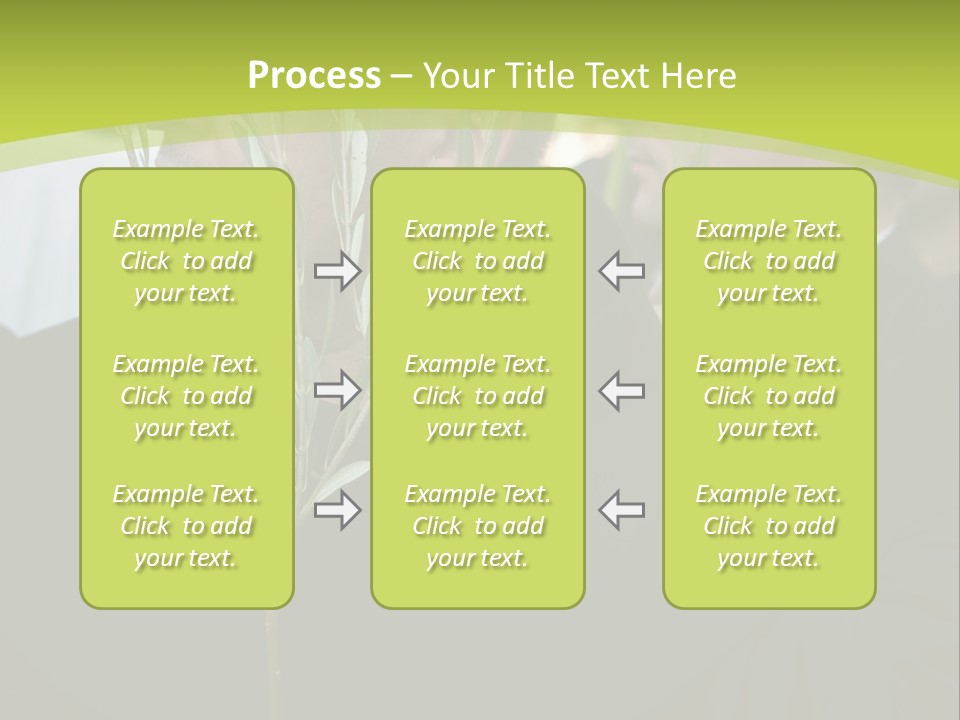 Process – Your Title Text Here

Example Text. Click to add your text.

Example Text. Click to add your text.

Example Text. Click to add your text.

Example Text. Click to add your text.

Example Text. Click to add your text.

Example Text. Click to add your text.

Example Text. Click to add your text.

Example Text. Click to add your text.

Example Text. Click to add your text.